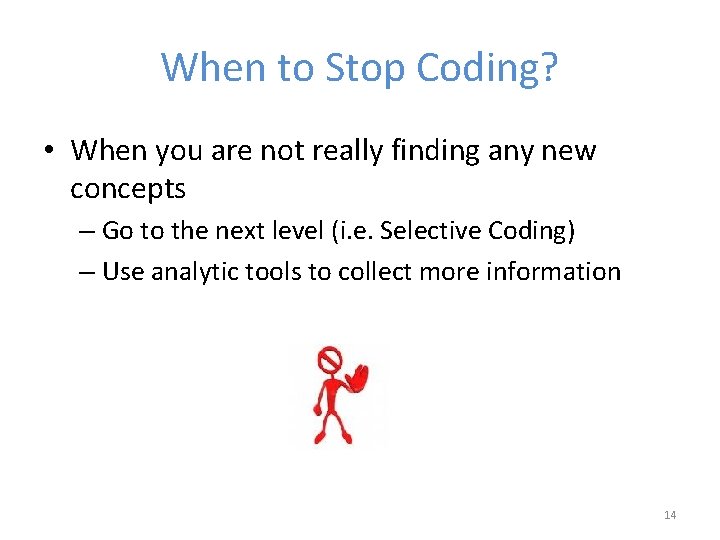 When to Stop Coding?

• When you are not really finding any new concepts

– Go to the next level (i.e. Selective Coding)

– Use analytic tools to collect more information

14